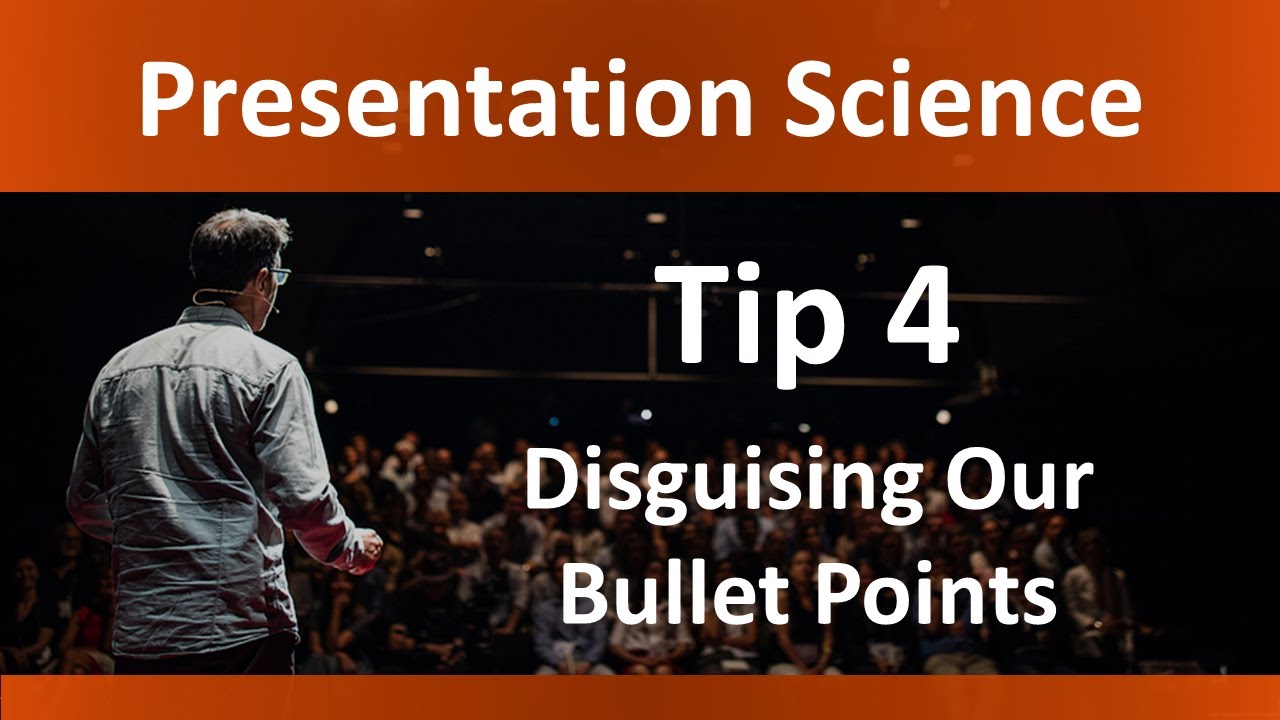 Presentation Science

Tip 4

Disguising Our Bullet Points